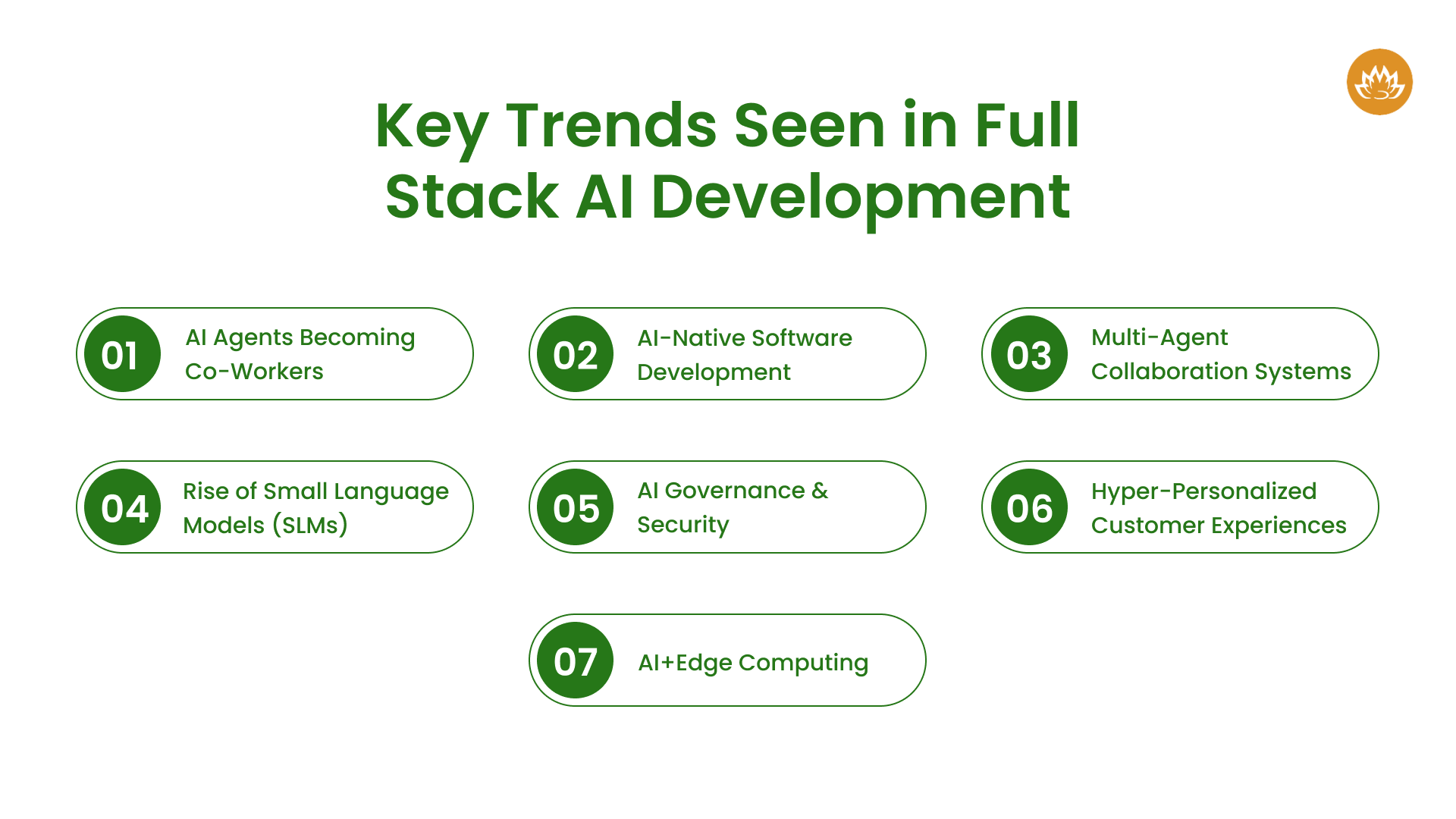 Key Trends Seen in Full Stack AI Development

01 AI Agents Becoming Co-Workers

02 AI-Native Software Development

03 Multi-Agent Collaboration Systems

04 Rise of Small Language Models (SLMs)

05 AI Governance & Security

06 Hyper-Personalized Customer Experiences

07 AI+Edge Computing